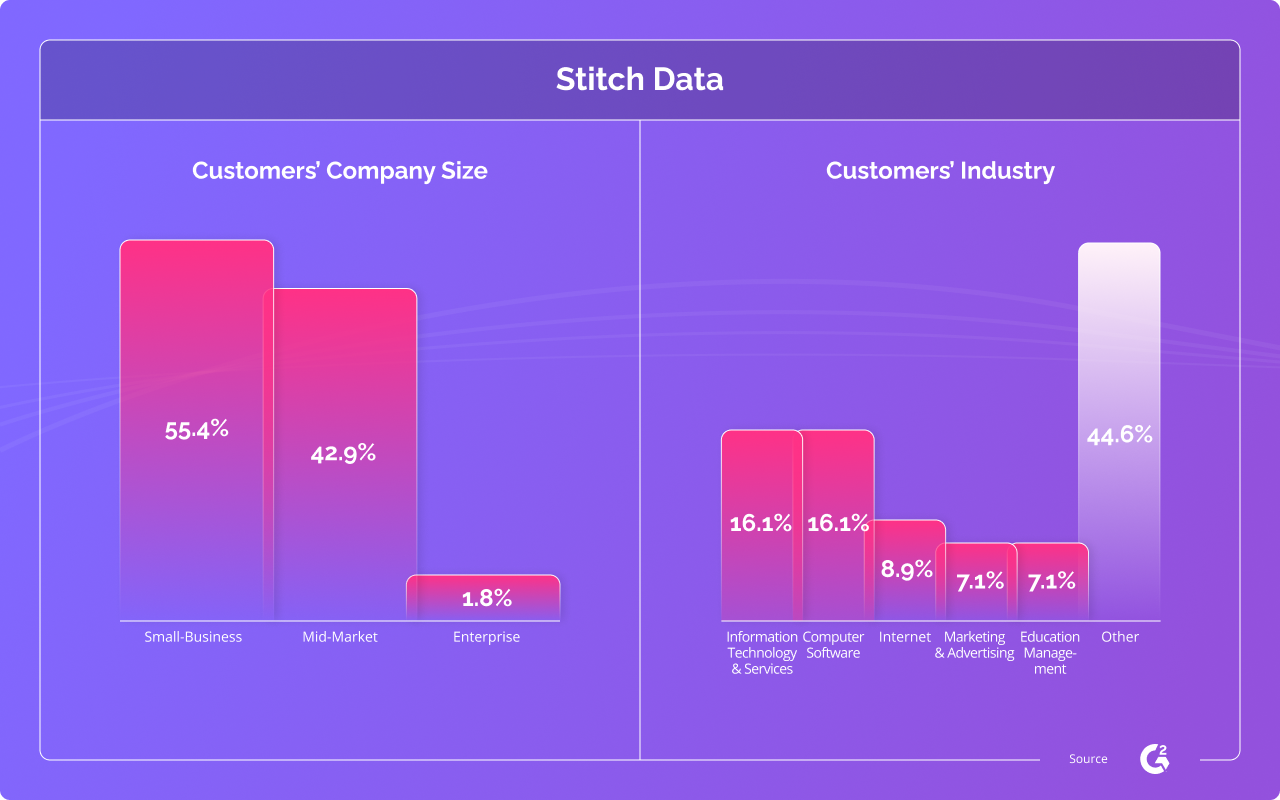 Stitch Data

Customers' Company Size

55.4%
42.9%
1.8%

Small-Business
Mid-Market
Enterprise

Customers' Industry

16.1%
16.1%
8.9%
7.1%
7.1%
44.6%

Information Technology & Services
Computer Software
Internet
Marketing & Advertising
Education Management
Other

Source
G2